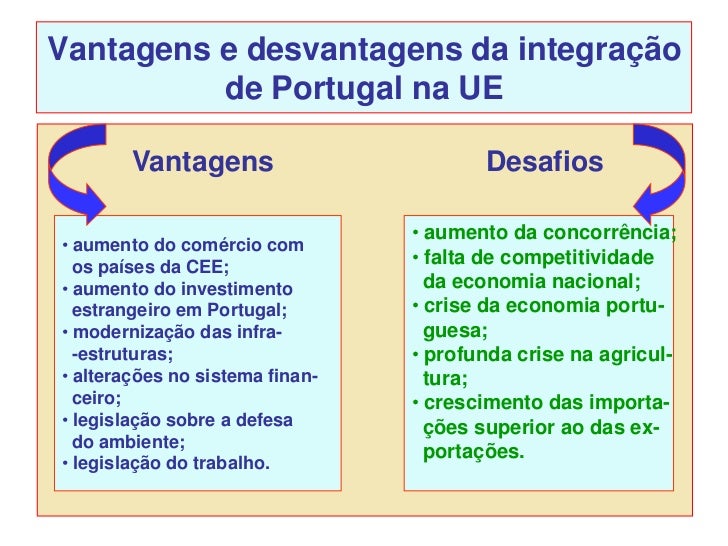 Vantagens e desvantagens da integração de Portugal na UE

Vantagens

• aumento do comércio com os países da CEE;
• aumento do investimento estrangeiro em Portugal;
• modernização das infra-estruturas;
• alterações no sistema financeiro;
• legislação sobre a defesa do ambiente;
• legislação do trabalho.

Desafios

• aumento da concorrência;
• falta de competitividade da economia nacional;
• crise da economia portuguesa;
• profunda crise na agricultura;
• crescimento das importações superior ao das exportações.